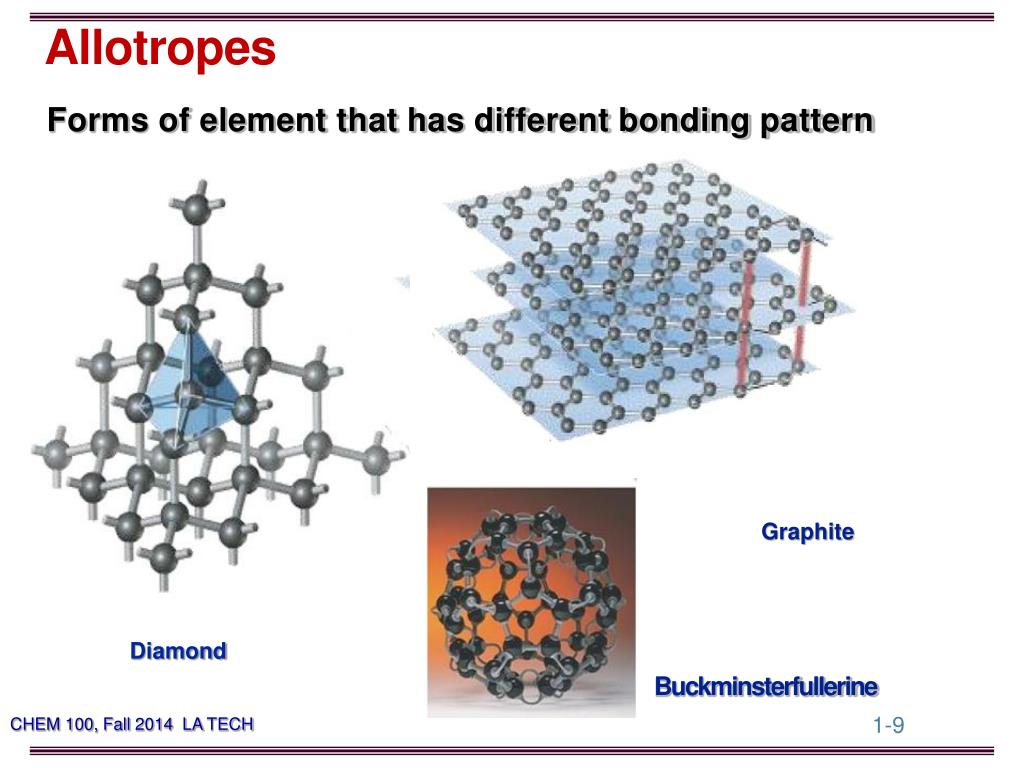 Allotropes

Forms of element that has different bonding pattern

Graphite

Diamond

Buckminsterfullerine

CHEM 100, Fall 2014 LA TECH

1-9